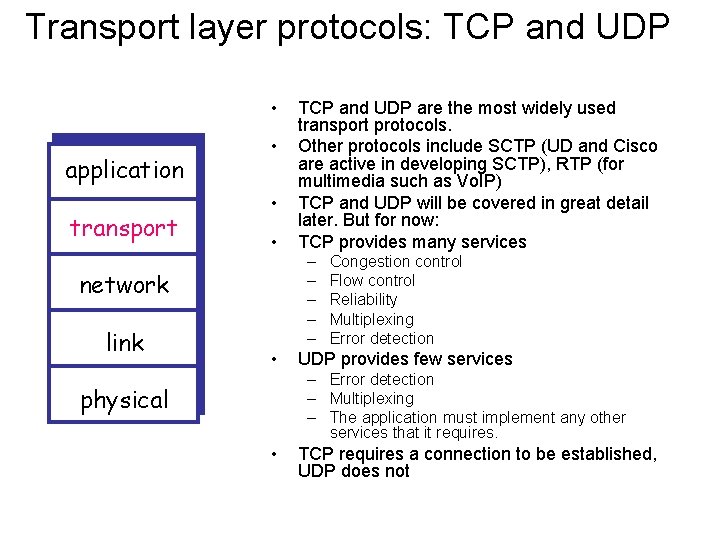 Transport layer protocols: TCP and UDP

application
transport
network
link
physical

• TCP and UDP are the most widely used transport protocols.
• Other protocols include SCTP (UD and Cisco are active in developing SCTP), RTP (for multimedia such as VoIP)
• TCP and UDP will be covered in great detail later. But for now:
• TCP provides many services
  – Congestion control
  – Flow control
  – Reliability
  – Multiplexing
  – Error detection
• UDP provides few services
  – Error detection
  – Multiplexing
  – The application must implement any other services that it requires.
• TCP requires a connection to be established, UDP does not